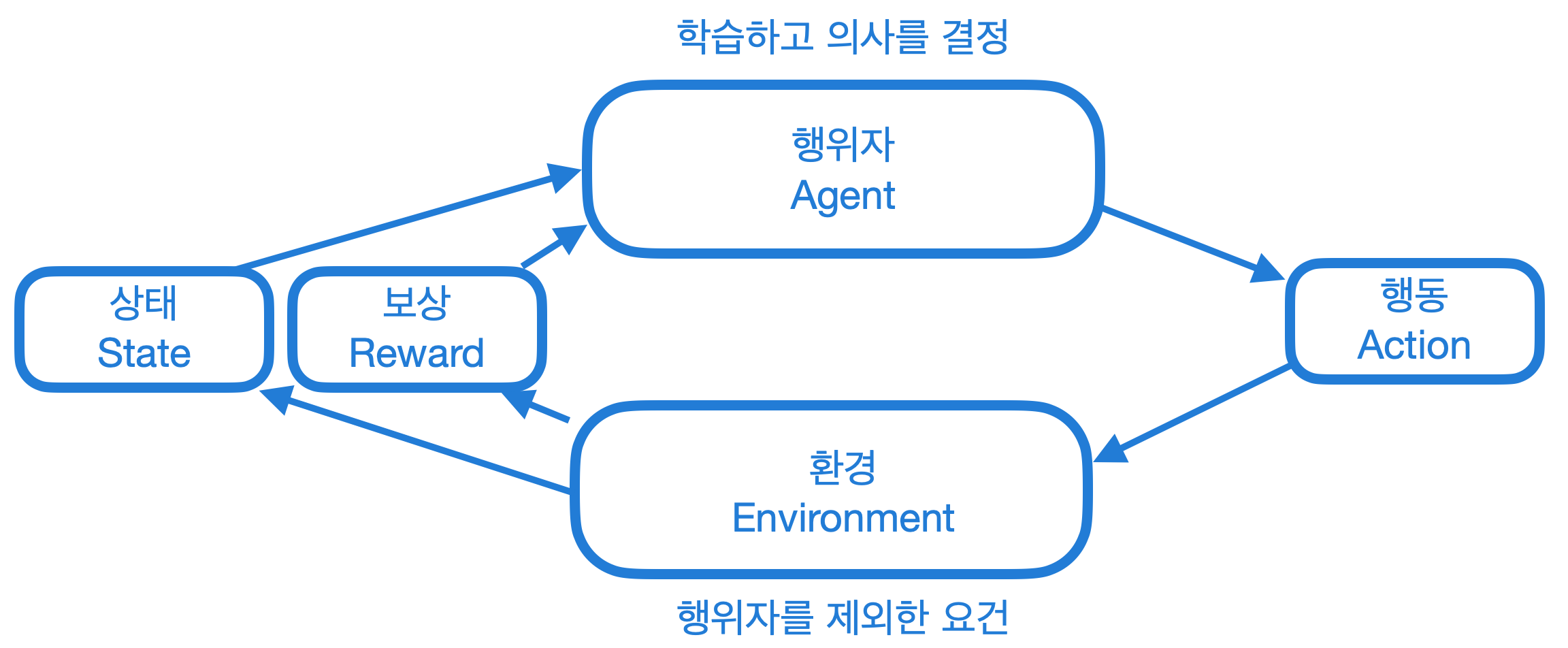 학습하고 의사를 결정

행위자
Agent

상태
State

보상
Reward

행동
Action

환경
Environment

행위자를 제외한 요건